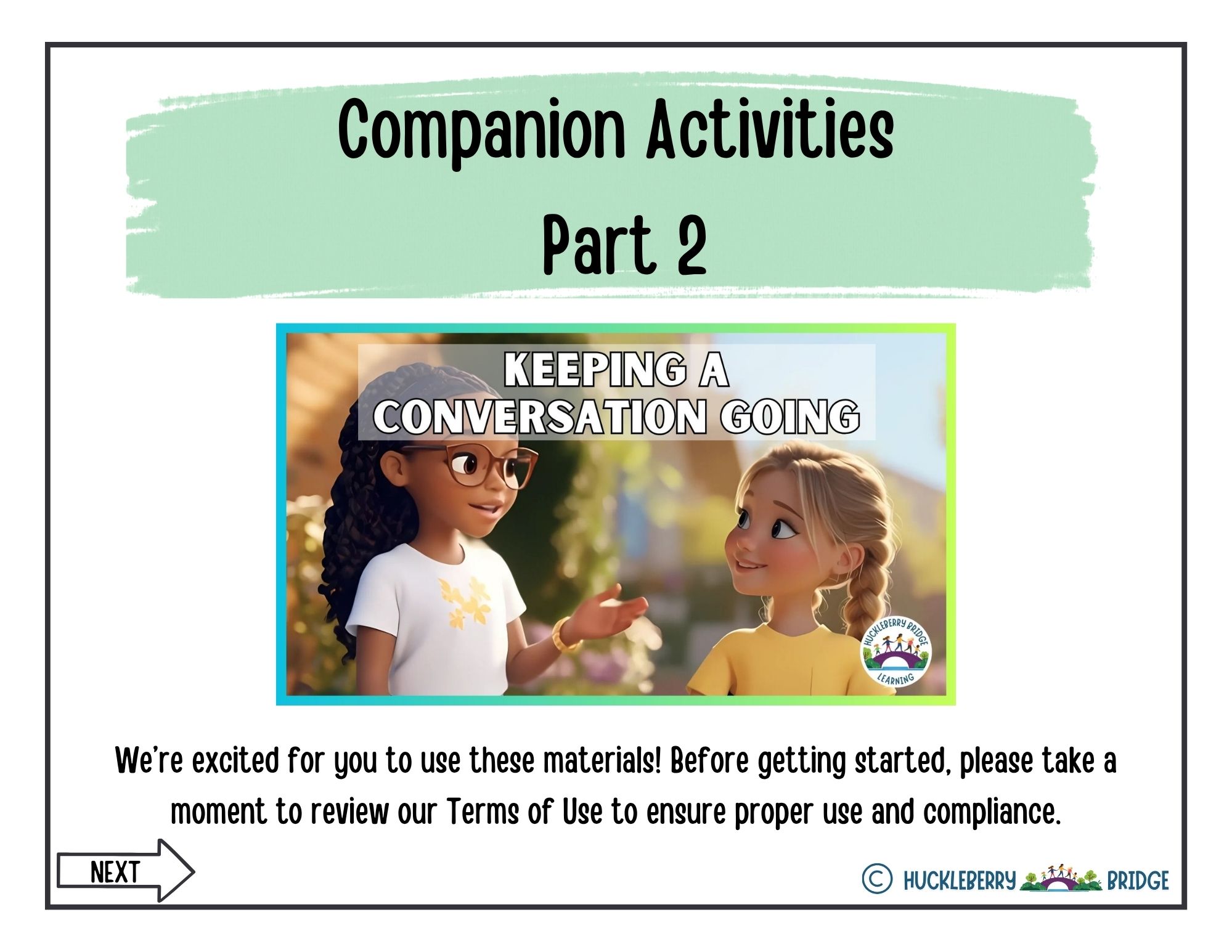 Companion Activities
Part 2

KEEPING A CONVERSATION GOING

HUCKLEBERRY BRIDGE LEARNING

We're excited for you to use these materials! Before getting started, please take a moment to review our Terms of Use to ensure proper use and compliance.

NEXT

© HUCKLEBERRY BRIDGE